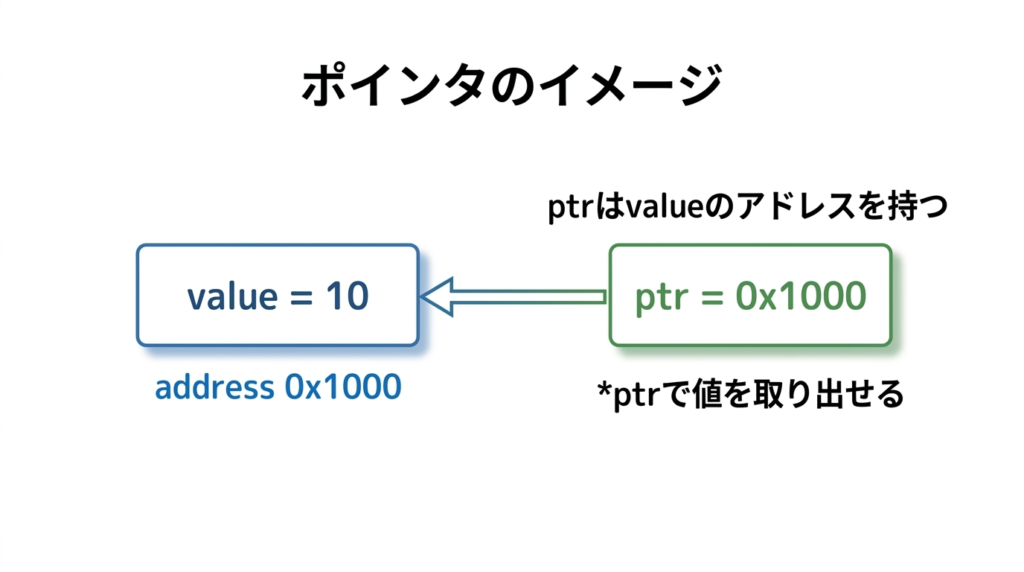 ポインタのイメージ

ptrはvalueのアドレスを持つ

value = 10

ptr = 0x1000

address 0x1000

*ptrで値を取り出せる